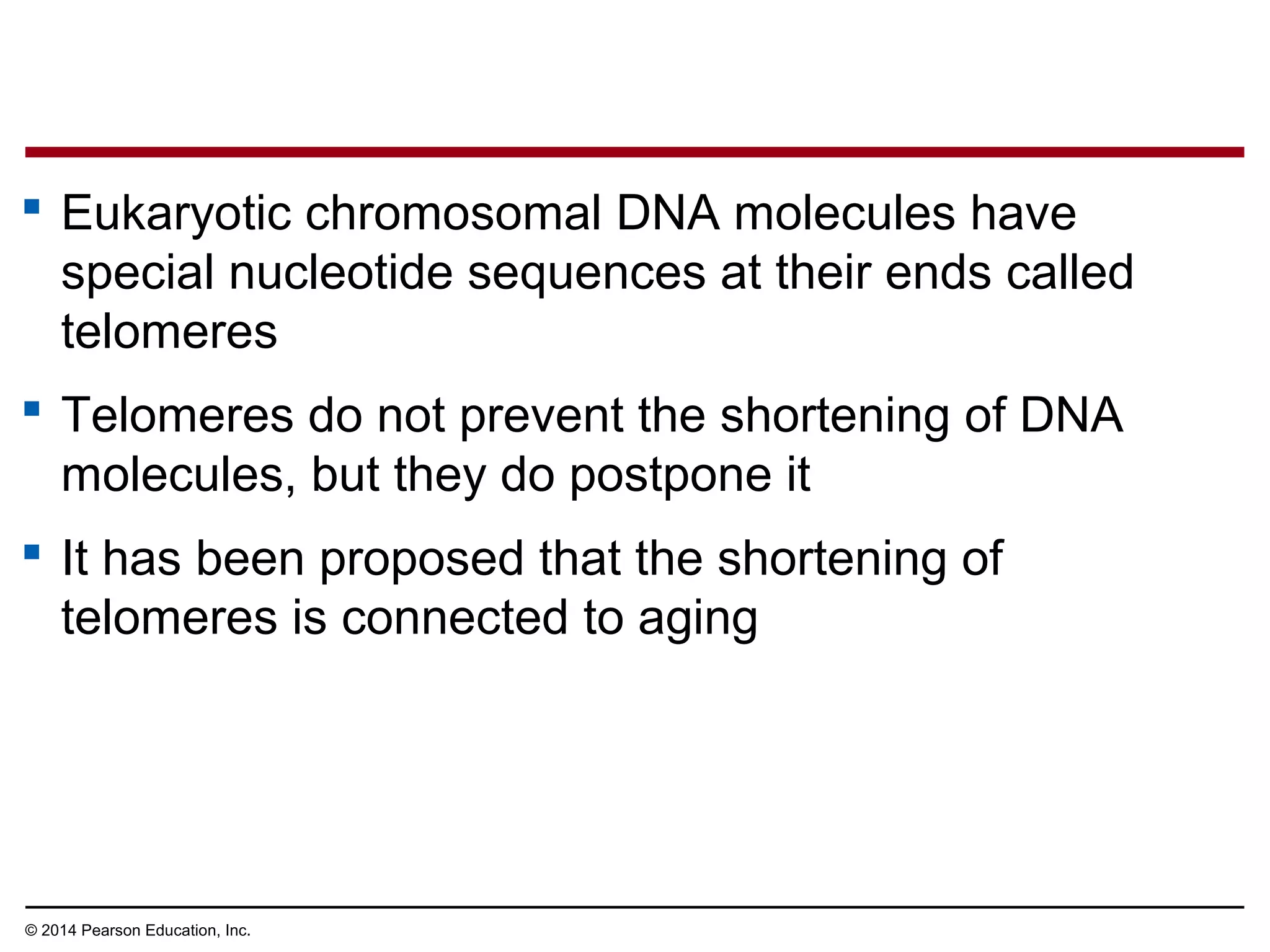 ▪ Eukaryotic chromosomal DNA molecules have special nucleotide sequences at their ends called telomeres

▪ Telomeres do not prevent the shortening of DNA molecules, but they do postpone it

▪ It has been proposed that the shortening of telomeres is connected to aging

© 2014 Pearson Education, Inc.